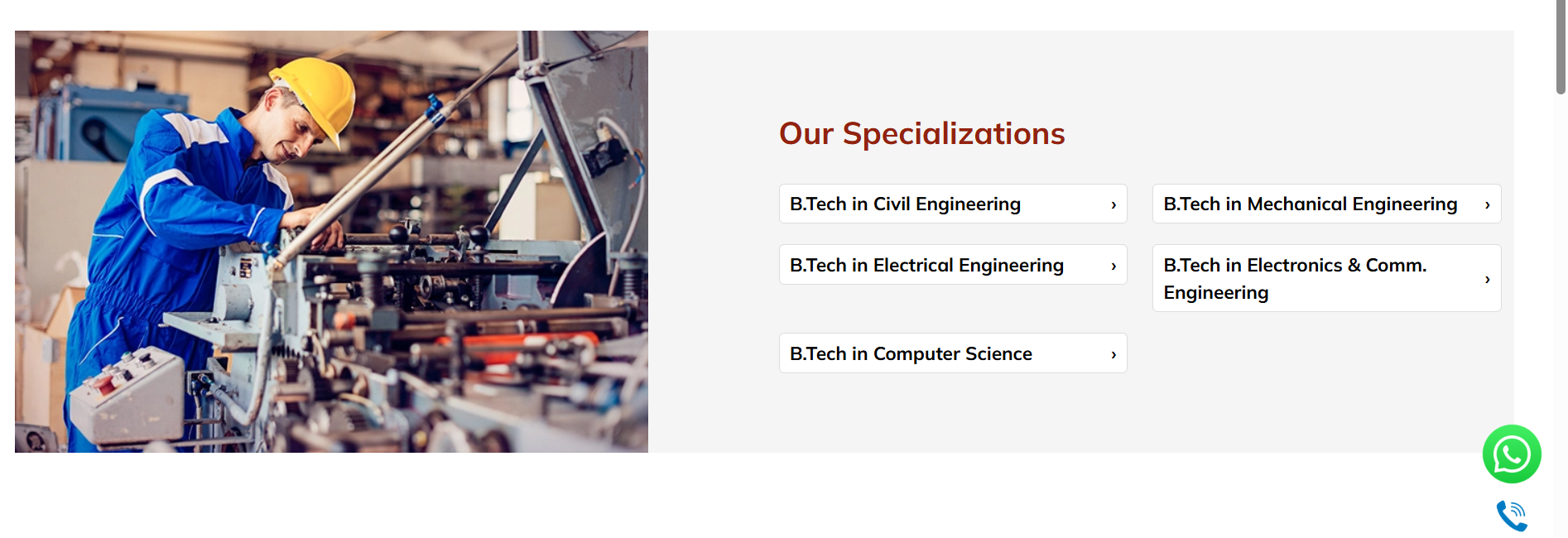 Our Specializations

B.Tech in Civil Engineering ›

B.Tech in Mechanical Engineering ›

B.Tech in Electrical Engineering ›

B.Tech in Electronics & Comm. Engineering ›

B.Tech in Computer Science ›